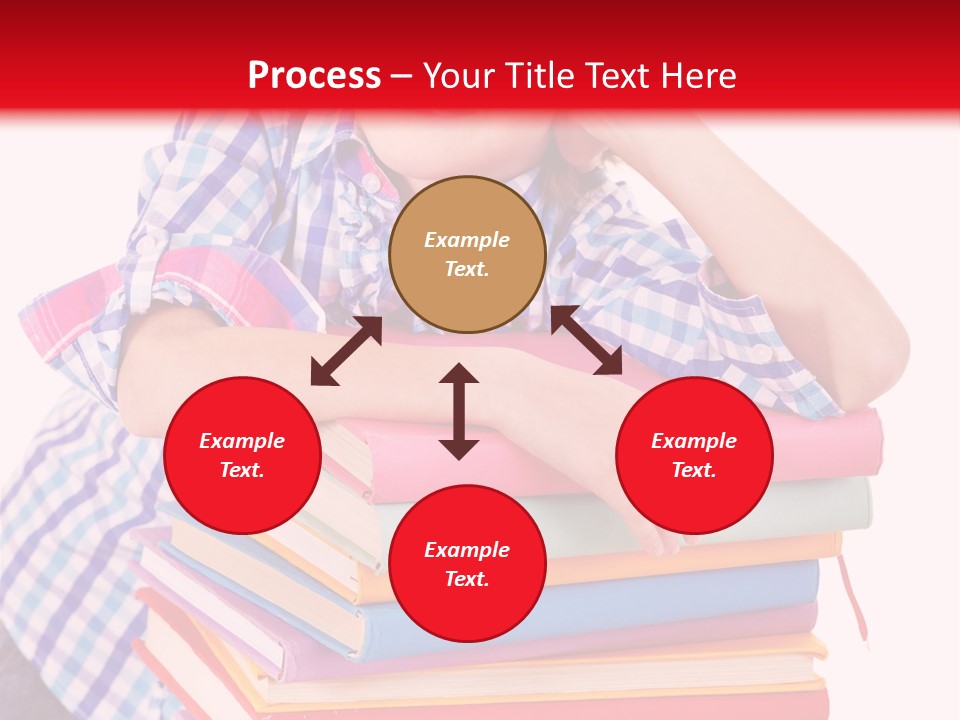 Process – Your Title Text Here

Example Text.

Example Text.

Example Text.

Example Text.